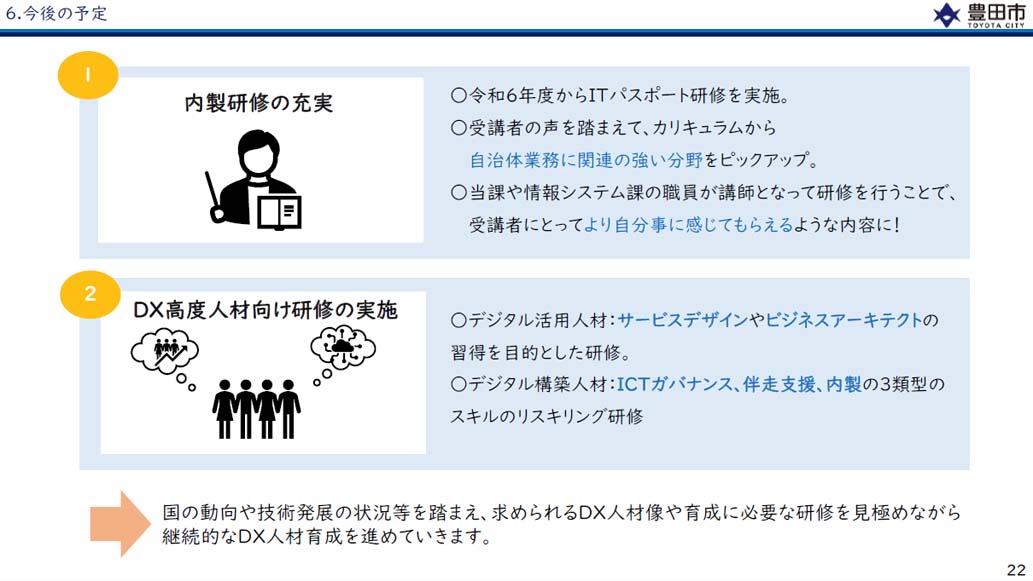 6.今後の予定

豊田市
TOYOTA CITY

1

内製研修の充実

○令和6年度からITパスポート研修を実施。
○受講者の声を踏まえて、カリキュラムから自治体業務に関連の強い分野をピックアップ。
○当課や情報システム課の職員が講師となって研修を行うことで、受講者にとってより自分事に感じてもらえるような内容に！

2

DX高度人材向け研修の実施

○デジタル活用人材：サービスデザインやビジネスアーキテクトの習得を目的とした研修。
○デジタル構築人材：ICTガバナンス、伴走支援、内製の3類型のスキルのリスキリング研修

国の動向や技術発展の状況等を踏まえ、求められるDX人材像や育成に必要な研修を見極めながら継続的なDX人材育成を進めていきます。

22